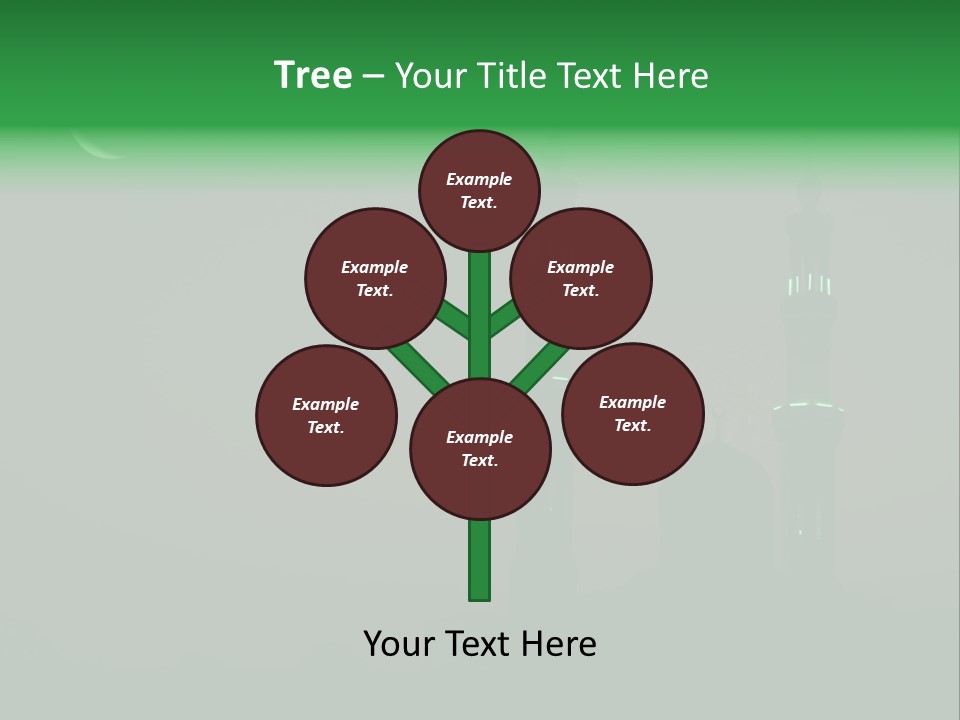 Tree – Your Title Text Here

Example Text.

Example Text.

Example Text.

Example Text.

Example Text.

Example Text.

Your Text Here